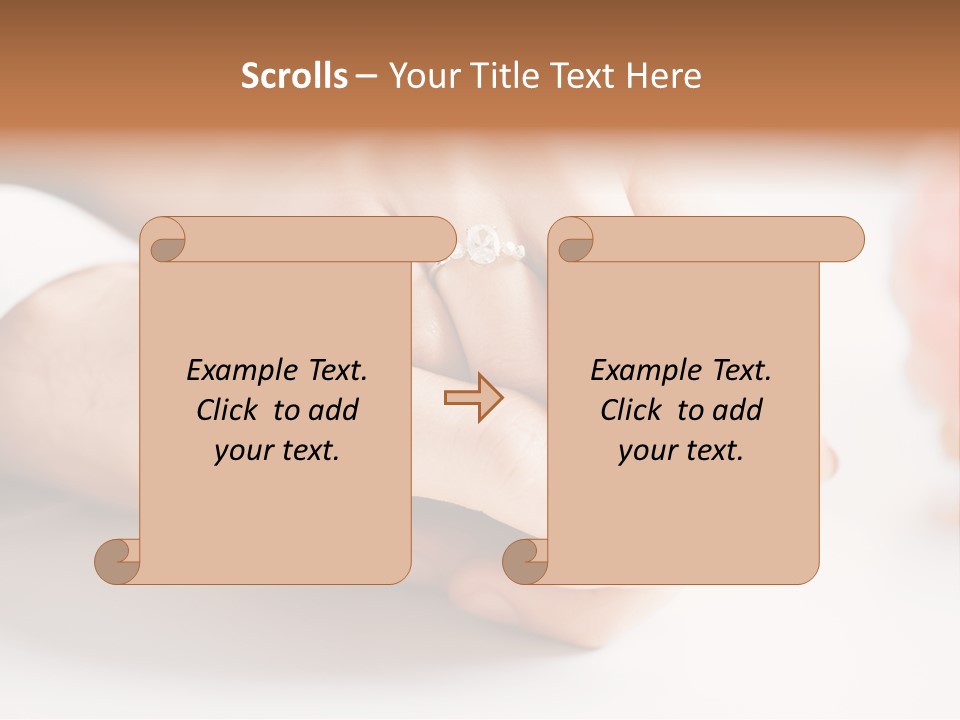 Scrolls – Your Title Text Here

Example Text. Click to add your text.

Example Text. Click to add your text.